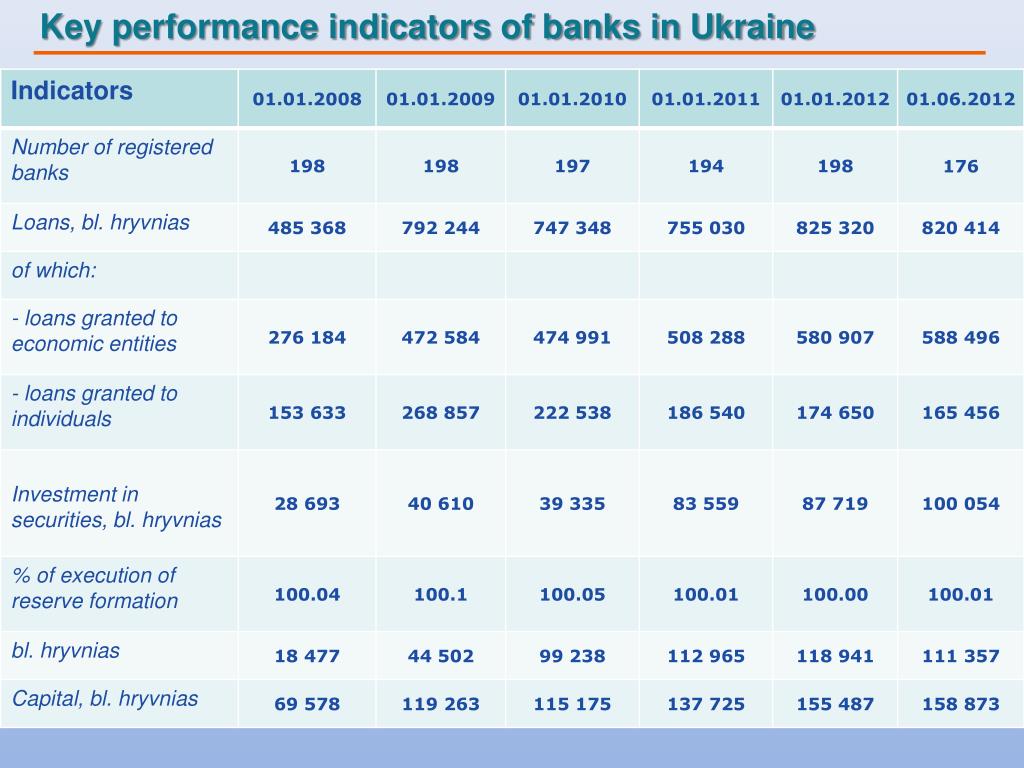 Key performance indicators of banks in Ukraine

| Indicators | 01.01.2008 | 01.01.2009 | 01.01.2010 | 01.01.2011 | 01.01.2012 | 01.06.2012 |
|---|---|---|---|---|---|---|
| Number of registered banks | 198 | 198 | 197 | 194 | 198 | 176 |
| Loans, bl. hryvnias | 485 368 | 792 244 | 747 348 | 755 030 | 825 320 | 820 414 |
| of which: | | | | | | |
| - loans granted to economic entities | 276 184 | 472 584 | 474 991 | 508 288 | 580 907 | 588 496 |
| - loans granted to individuals | 153 633 | 268 857 | 222 538 | 186 540 | 174 650 | 165 456 |
| Investment in securities, bl. hryvnias | 28 693 | 40 610 | 39 335 | 83 559 | 87 719 | 100 054 |
| % of execution of reserve formation | 100.04 | 100.1 | 100.05 | 100.01 | 100.00 | 100.01 |
| bl. hryvnias | 18 477 | 44 502 | 99 238 | 112 965 | 118 941 | 111 357 |
| Capital, bl. hryvnias | 69 578 | 119 263 | 115 175 | 137 725 | 155 487 | 158 873 |